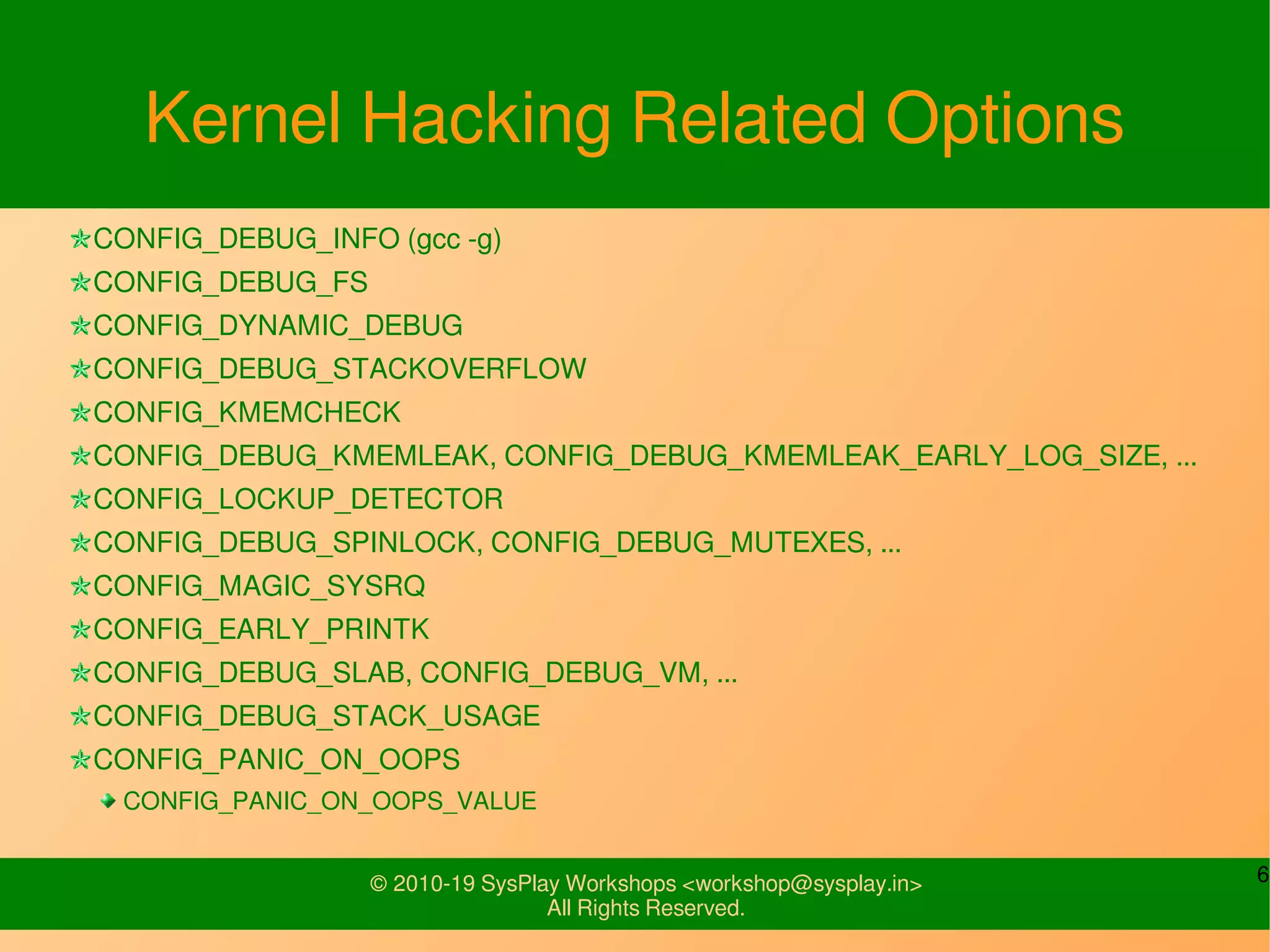 Kernel Hacking Related Options

CONFIG_DEBUG_INFO (gcc -g)
CONFIG_DEBUG_FS
CONFIG_DYNAMIC_DEBUG
CONFIG_DEBUG_STACKOVERFLOW
CONFIG_KMEMCHECK
CONFIG_DEBUG_KMEMLEAK, CONFIG_DEBUG_KMEMLEAK_EARLY_LOG_SIZE, ...
CONFIG_LOCKUP_DETECTOR
CONFIG_DEBUG_SPINLOCK, CONFIG_DEBUG_MUTEXES, ...
CONFIG_MAGIC_SYSRQ
CONFIG_EARLY_PRINTK
CONFIG_DEBUG_SLAB, CONFIG_DEBUG_VM, ...
CONFIG_DEBUG_STACK_USAGE
CONFIG_PANIC_ON_OOPS
CONFIG_PANIC_ON_OOPS_VALUE

© 2010-19 SysPlay Workshops <workshop@sysplay.in>
All Rights Reserved.

6